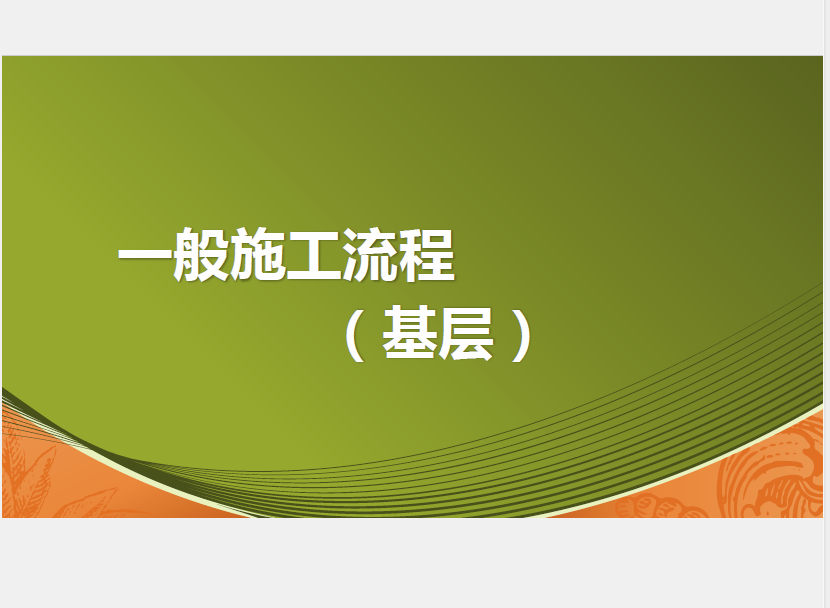 一般施工流程

（基层）